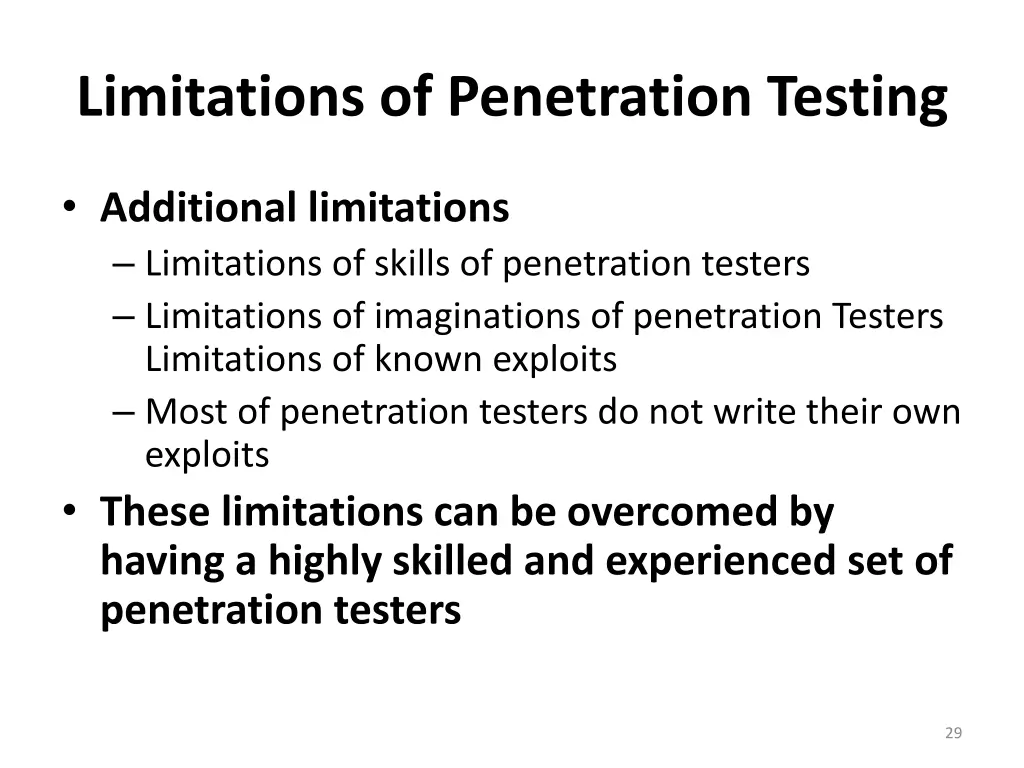 Limitations of Penetration Testing

• Additional limitations
– Limitations of skills of penetration testers
– Limitations of imaginations of penetration Testers Limitations of known exploits
– Most of penetration testers do not write their own exploits
• These limitations can be overcomed by having a highly skilled and experienced set of penetration testers

29